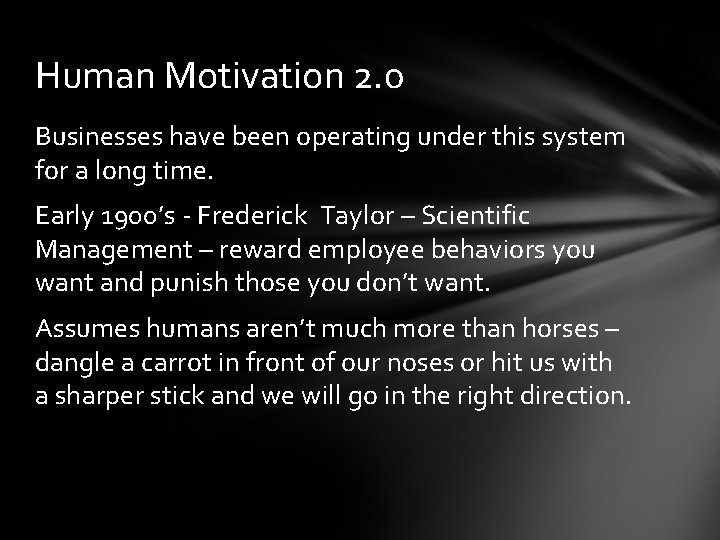 Human Motivation 2.0

Businesses have been operating under this system for a long time.

Early 1900's - Frederick Taylor – Scientific Management – reward employee behaviors you want and punish those you don't want.

Assumes humans aren't much more than horses – dangle a carrot in front of our noses or hit us with a sharper stick and we will go in the right direction.